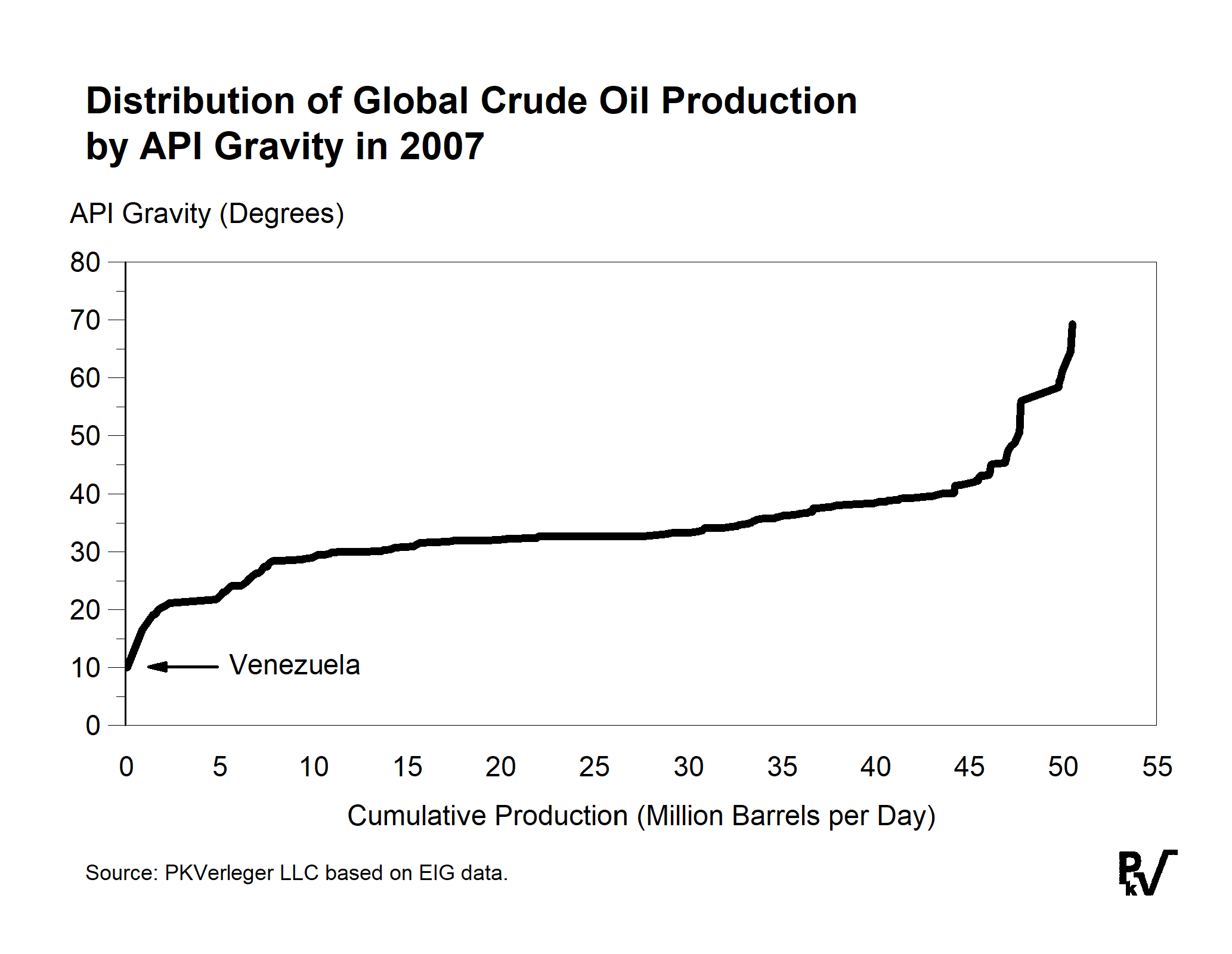 Distribution of Global Crude Oil Production by API Gravity in 2007

API Gravity (Degrees)

80
70
60
50
40
30
20
10
0

Venezuela

0
5
10
15
20
25
30
35
40
45
50
55

Cumulative Production (Million Barrels per Day)

Source: PKVerleger LLC based on EIG data.

PkV